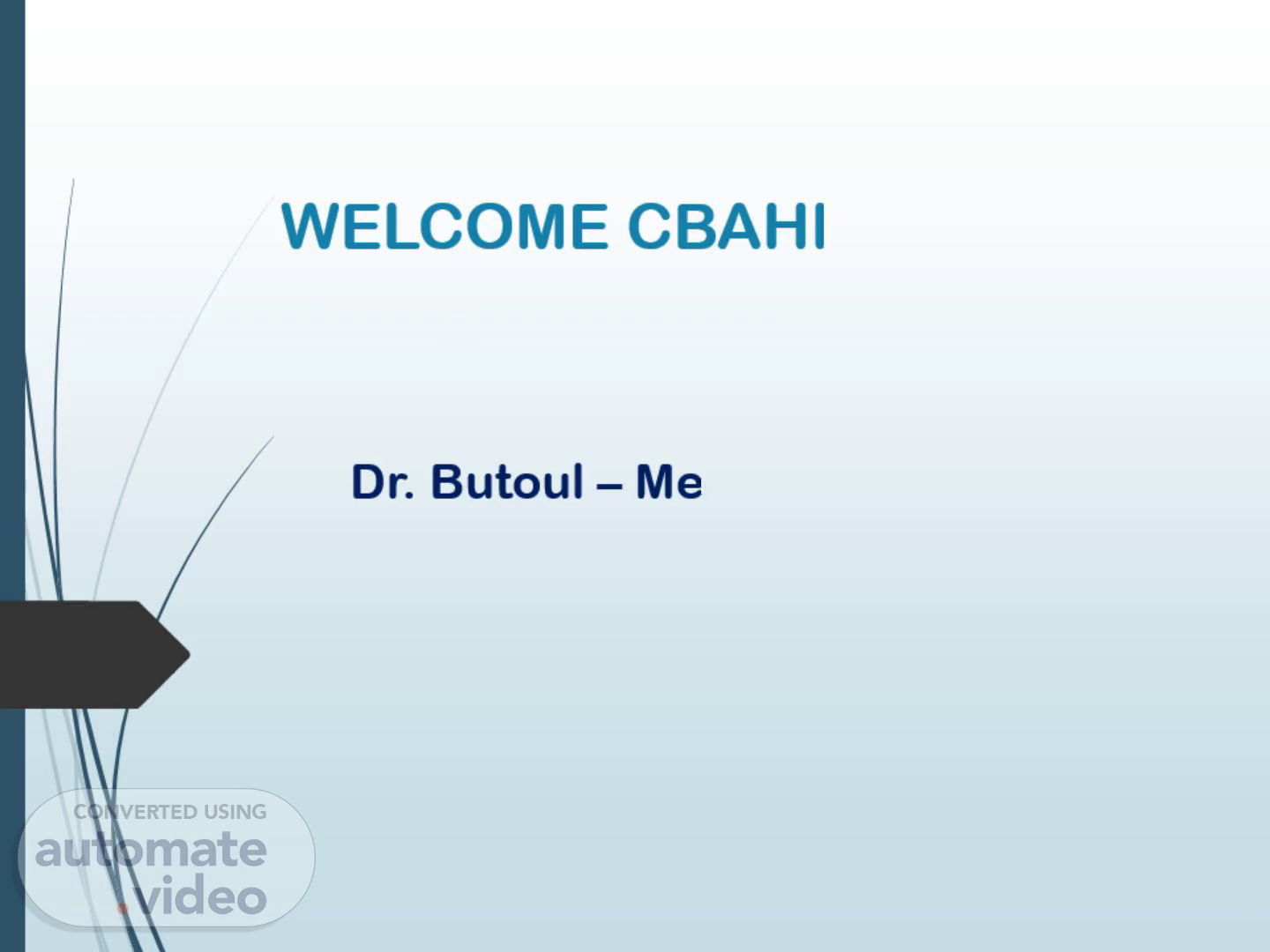 WELCOME CBAHI

Dr. Butoul – Me

CONVERTED USING
automate
.video